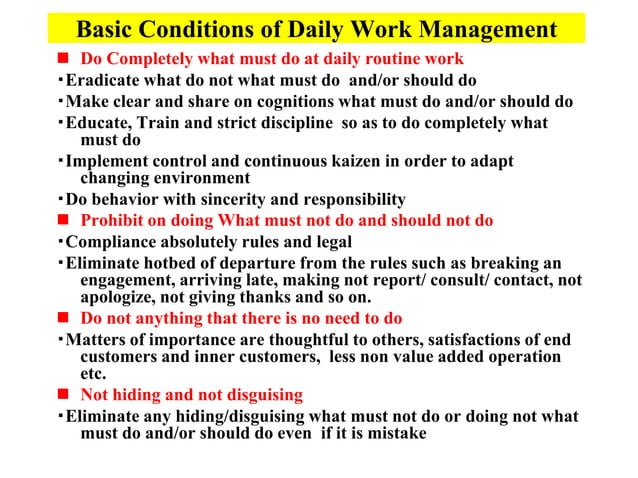 Basic Conditions of Daily Work Management

■ Do Completely what must do at daily routine work

・Eradicate what do not what must do and/or should do

・Make clear and share on cognitions what must do and/or should do

・Educate, Train and strict discipline so as to do completely what must do

・Implement control and continuous kaizen in order to adapt changing environment

・Do behavior with sincerity and responsibility

■ Prohibit on doing What must not do and should not do

・Compliance absolutely rules and legal

・Eliminate hotbed of departure from the rules such as breaking an engagement, arriving late, making not report/ consult/ contact, not apologize, not giving thanks and so on.

■ Do not anything that there is no need to do

・Matters of importance are thoughtful to others, satisfactions of end customers and inner customers, less non value added operation etc.

■ Not hiding and not disguising

・Eliminate any hiding/disguising what must not do or doing not what must do and/or should do even if it is mistake